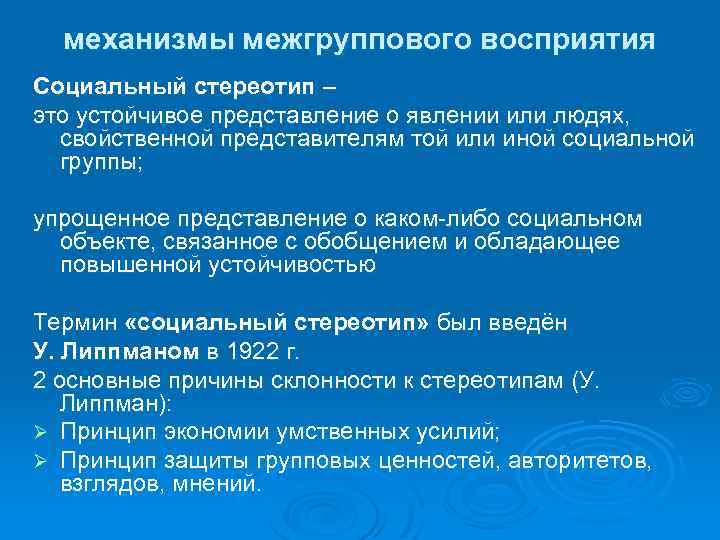 механизмы межгруппового восприятия

Социальный стереотип –

это устойчивое представление о явлении или людях, свойственной представителям той или иной социальной группы;

упрощенное представление о каком-либо социальном объекте, связанное с обобщением и обладающее повышенной устойчивостью

Термин «социальный стереотип» был введён

У. Липпманом в 1922 г.

2 основные причины склонности к стереотипам (У. Липпман):

➢ Принцип экономии умственных усилий;

➢ Принцип защиты групповых ценностей, авторитетов, взглядов, мнений.